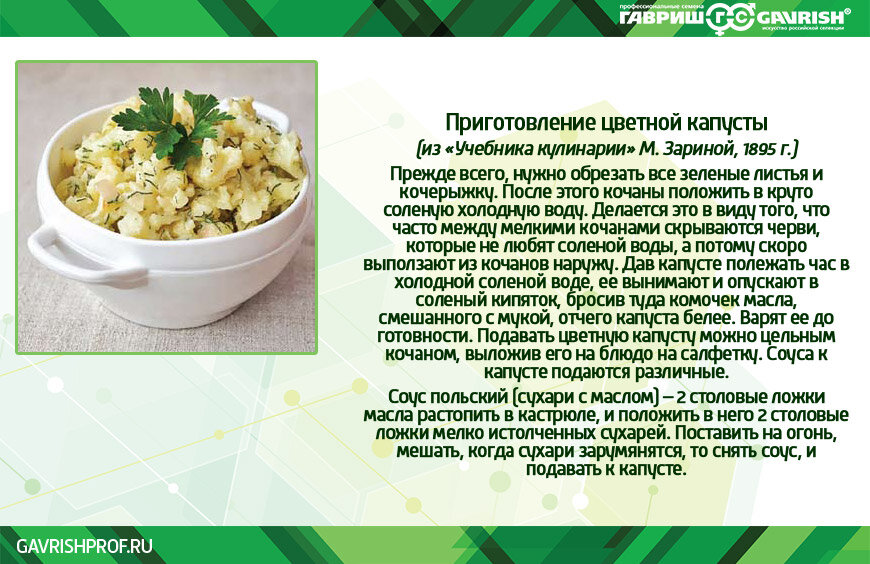 профессиональные семена
ГАВРИШ GAVRISH®
искусство российской селекции

Приготовление цветной капусты
(из «Учебника кулинарии» М. Зариной, 1895 г.)

Прежде всего, нужно обрезать все зеленые листья и кочерыжку. После этого кочаны положить в круто соленую холодную воду. Делается это в виду того, что часто между мелкими кочанами скрываются черви, которые не любят соленой воды, а потому скоро выползают из кочанов наружу. Дав капусте полежать час в холодной соленой воде, ее вынимают и опускают в соленый кипяток, бросив туда комочек масла, смешанного с мукой, отчего капуста белее. Варят ее до готовности. Подавать цветную капусту можно цельным кочаном, выложив его на блюдо на салфетку. Соуса к капусте подаются различные.

Соус польский (сухари с маслом) – 2 столовые ложки масла растопить в кастрюле, и положить в него 2 столовые ложки мелко истолченных сухарей. Поставить на огонь, мешать, когда сухари зарумянятся, то снять соус, и подавать к капусте.

GAVRISHPROF.RU